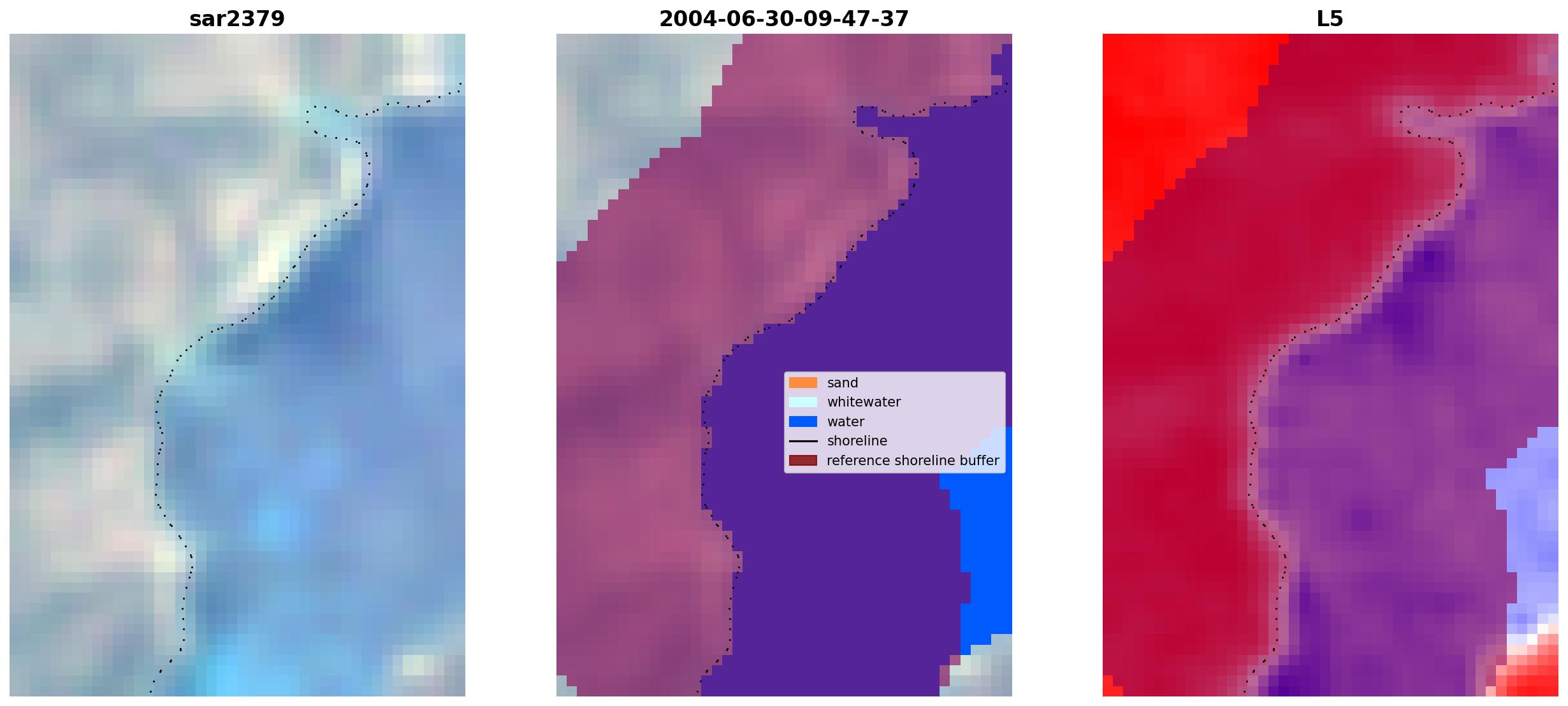 sar2379

2004-06-30-09-47-37

sand
whitewater
water
shoreline
reference shoreline buffer

L5